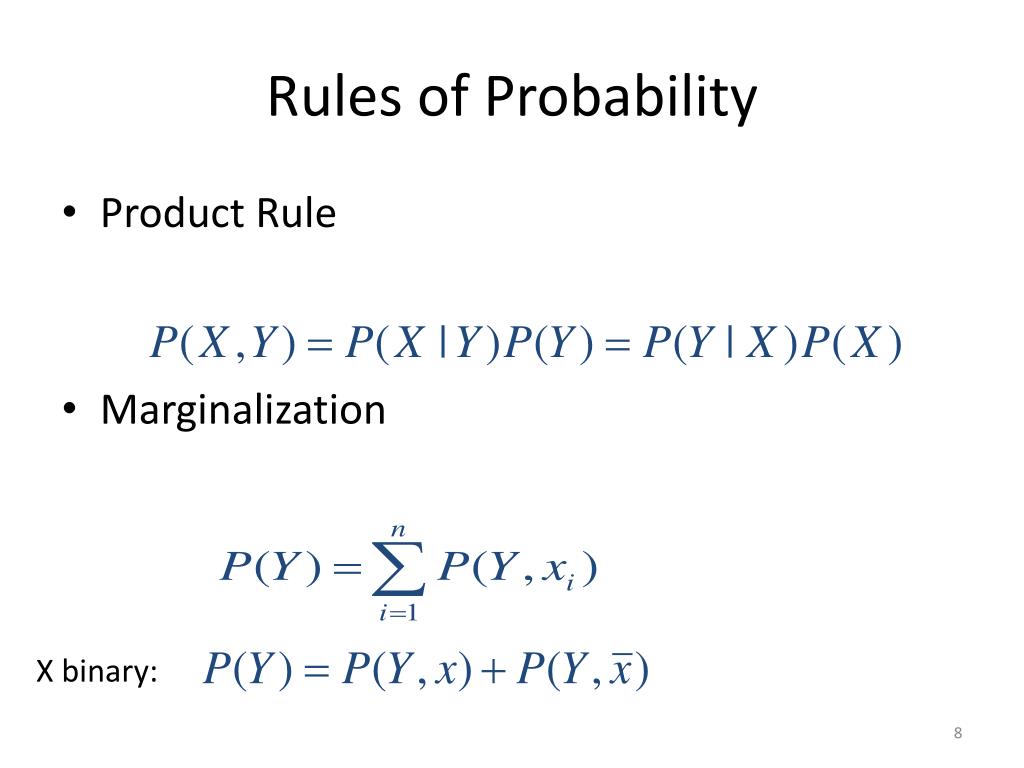 Rules of Probability

• Product Rule

$P(X,Y) = P(X \mid Y)P(Y) = P(Y \mid X)P(X)$

• Marginalization

$P(Y) = \sum_{i=1}^{n} P(Y, x_i)$

X binary: $P(Y) = P(Y, x) + P(Y, \bar{x})$

8